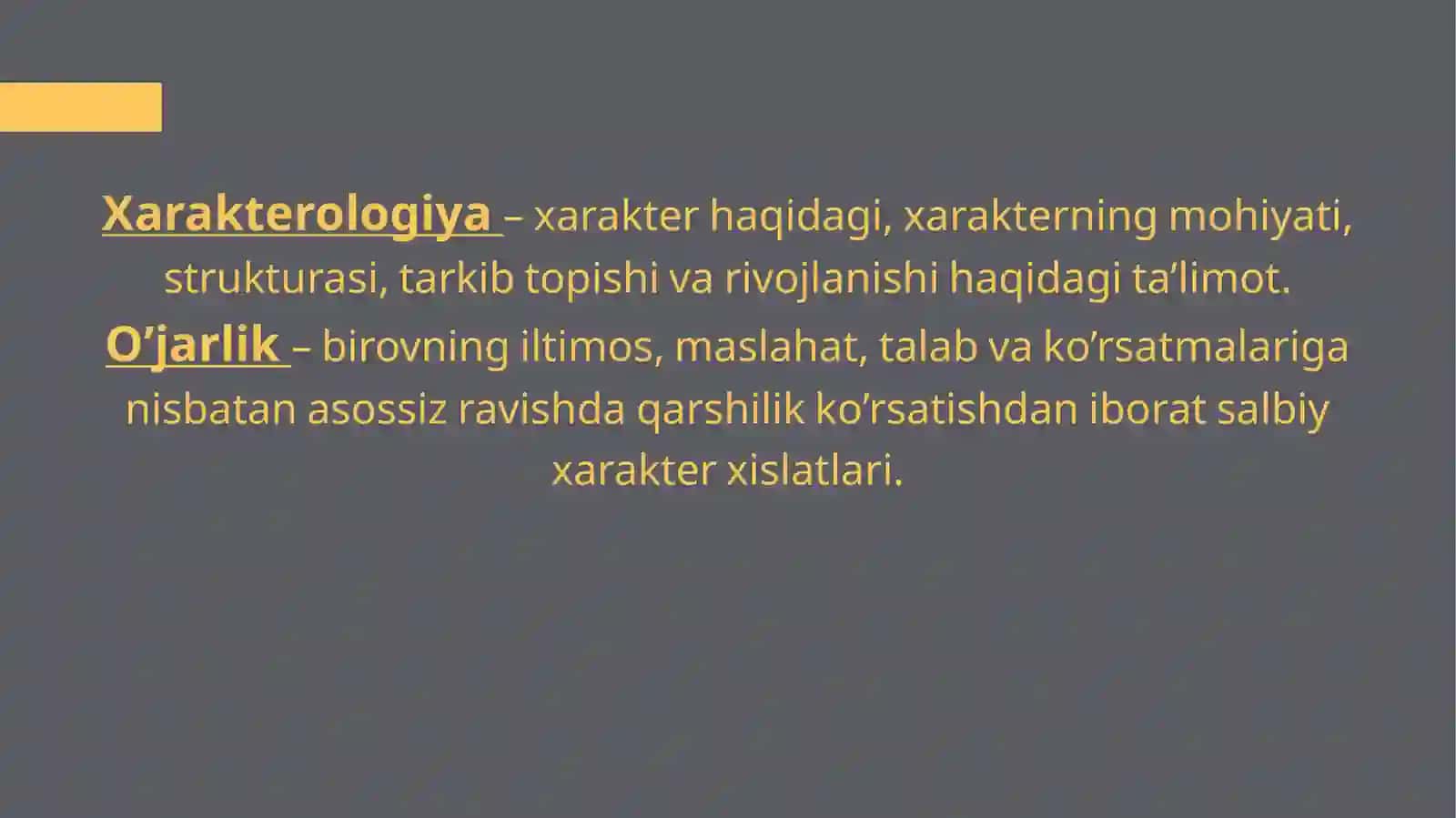 Xarakterologiya – xarakter haqidagi, xarakterning mohiyati, strukturasi, tarkib topishi va rivojlanishi haqidagi ta’limot.
O’jarlik – birovning iltimos, maslahat, talab va ko’rsatmalariga nisbatan asossiz ravishda qarshilik ko’rsatishdan iborat salbiy xarakter xislatlari.